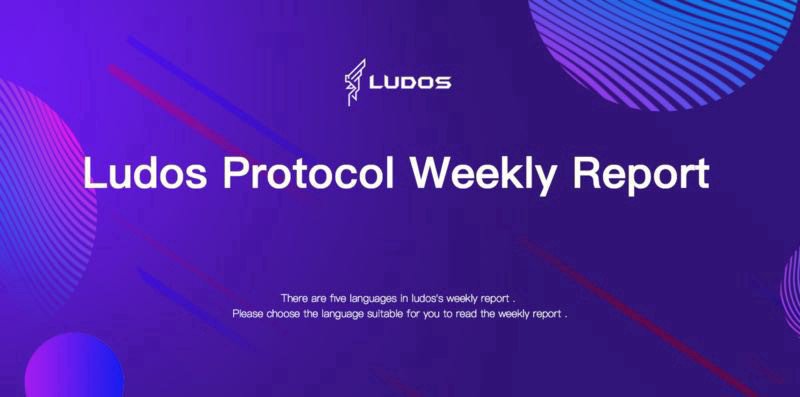 LUDOS

Ludos Protocol Weekly Report

There are five languages in ludos's weekly report .
Please choose the language suitable for you to read the weekly report .